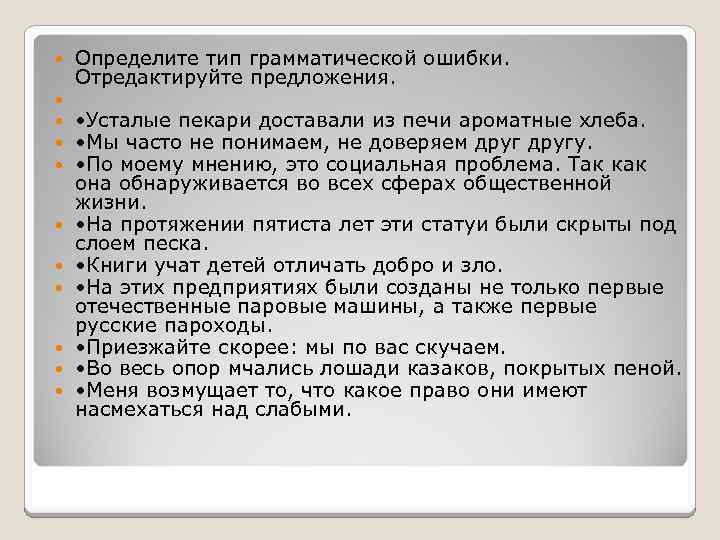 Определите тип грамматической ошибки. Отредактируйте предложения.

•Усталые пекари доставали из печи ароматные хлеба.
•Мы часто не понимаем, не доверяем друг другу.
•По моему мнению, это социальная проблема. Так как она обнаруживается во всех сферах общественной жизни.
•На протяжении пятиста лет эти статуи были скрыты под слоем песка.
•Книги учат детей отличать добро и зло.
•На этих предприятиях были созданы не только первые отечественные паровые машины, а также первые русские пароходы.
•Приезжайте скорее: мы по вас скучаем.
•Во весь опор мчались лошади казаков, покрытых пеной.
•Меня возмущает то, что какое право они имеют насмехаться над слабыми.